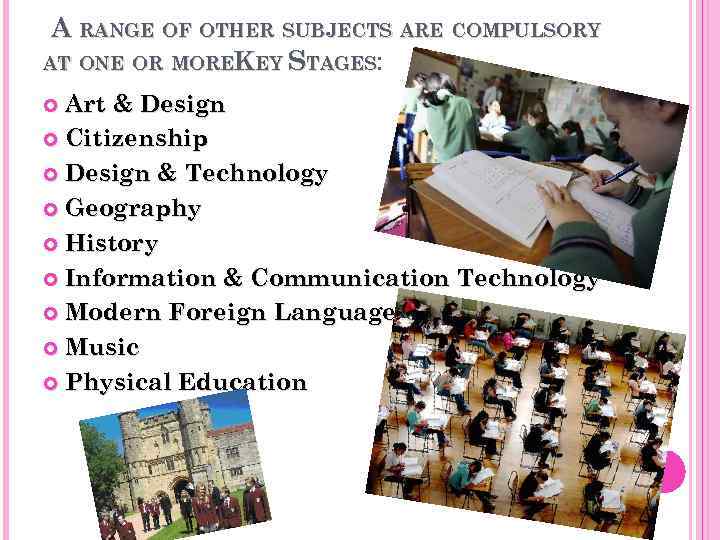 A RANGE OF OTHER SUBJECTS ARE COMPULSORY AT ONE OR MOREKEY STAGES:

Art & Design
Citizenship
Design & Technology
Geography
History
Information & Communication Technology
Modern Foreign Language
Music
Physical Education